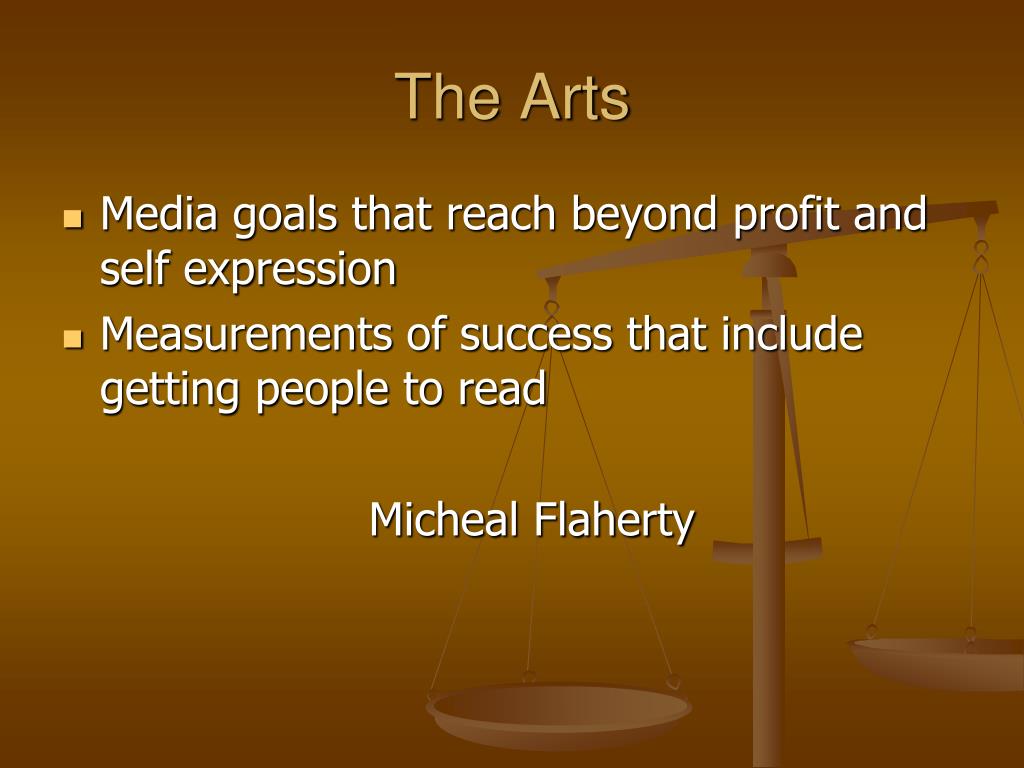 The Arts

- Media goals that reach beyond profit and self expression
- Measurements of success that include getting people to read

Micheal Flaherty